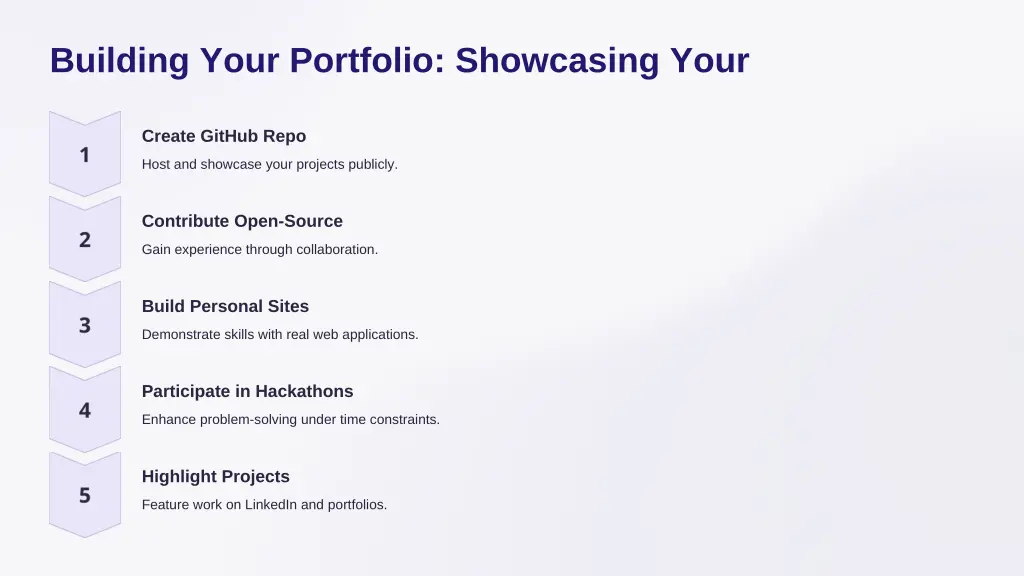 Building Your Portfolio: Showcasing Your

1
Create GitHub Repo
Host and showcase your projects publicly.

2
Contribute Open-Source
Gain experience through collaboration.

3
Build Personal Sites
Demonstrate skills with real web applications.

4
Participate in Hackathons
Enhance problem-solving under time constraints.

5
Highlight Projects
Feature work on LinkedIn and portfolios.